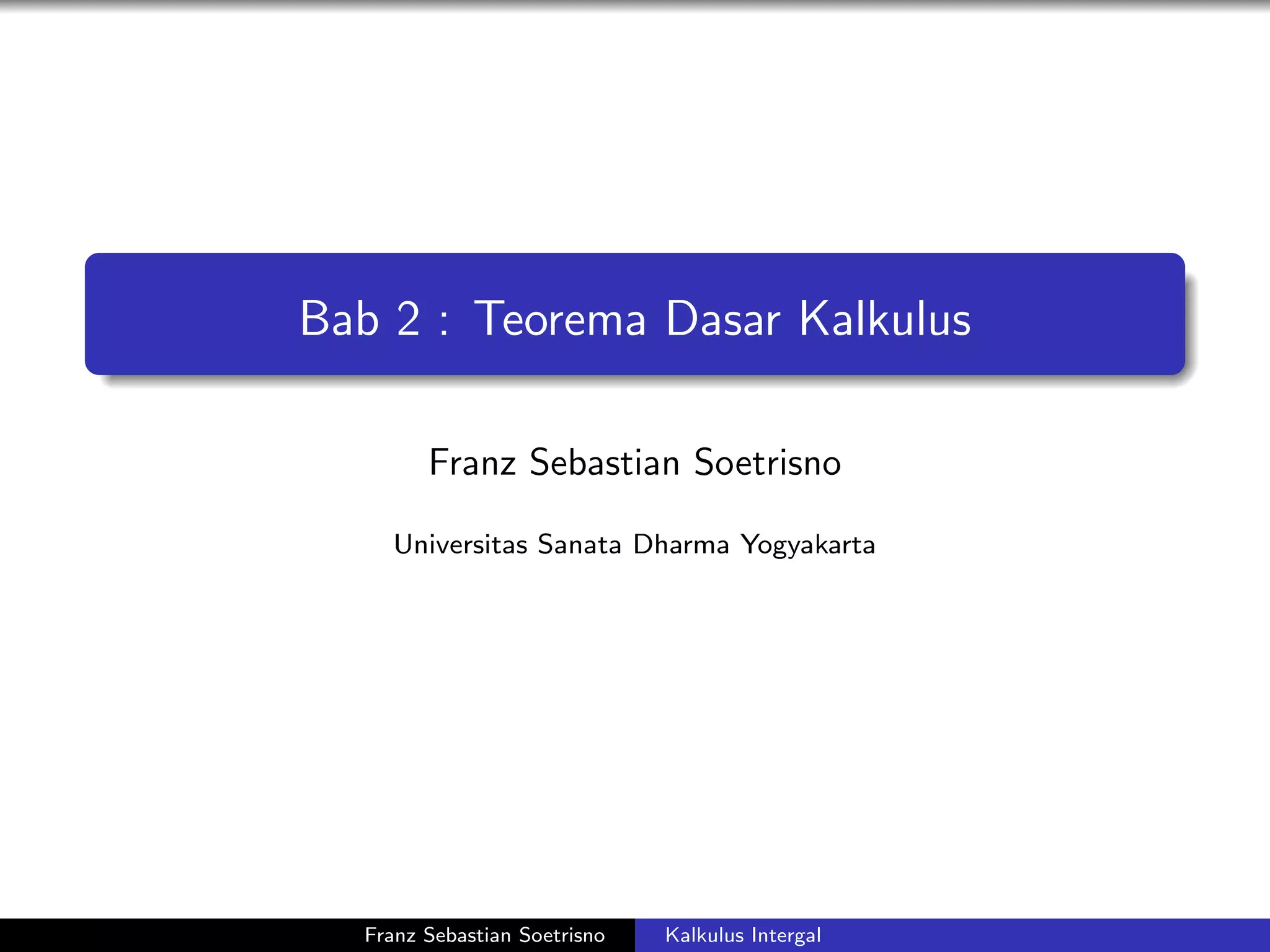 Bab 2 : Teorema Dasar Kalkulus

Franz Sebastian Soetrisno

Universitas Sanata Dharma Yogyakarta

Franz Sebastian Soetrisno Kalkulus Intergal